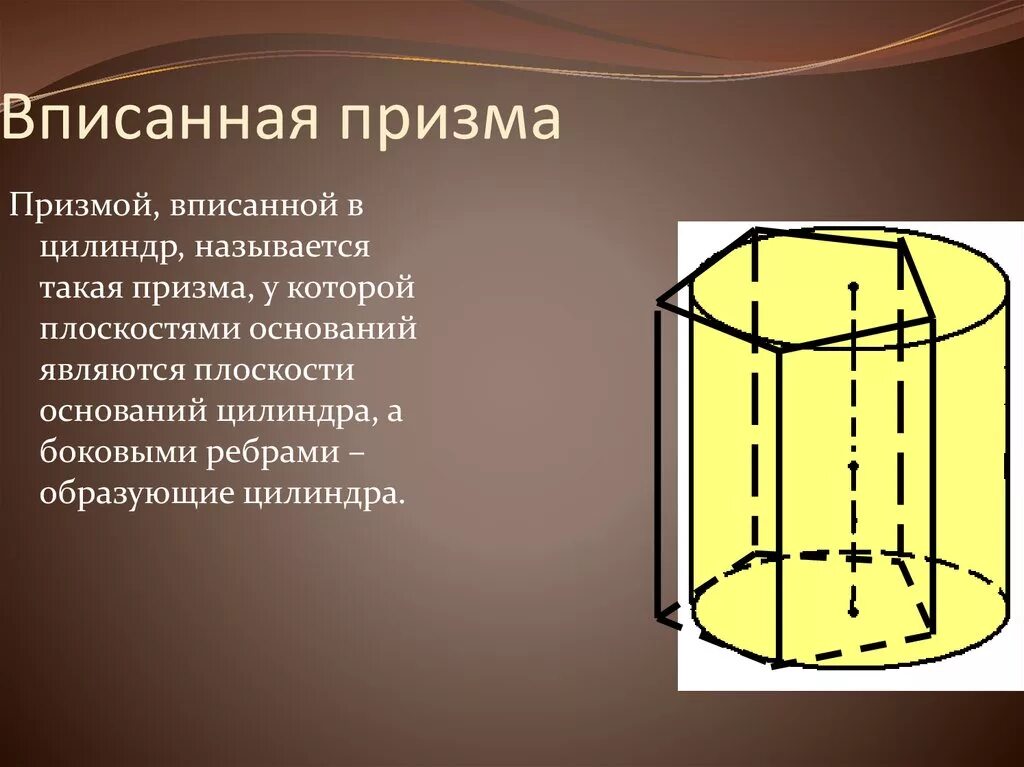 Вписанная призма

Призмой, вписанной в цилиндр, называется такая призма, у которой плоскостями оснований являются плоскости оснований цилиндра, а боковыми ребрами – образующие цилиндра.